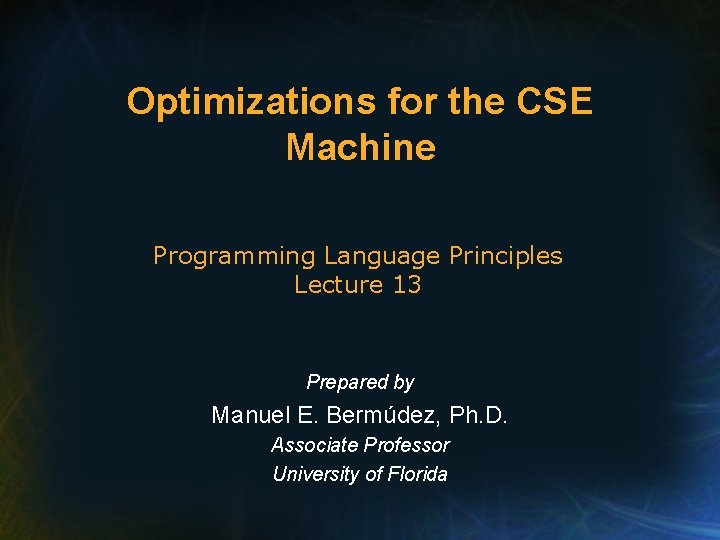 Optimizations for the CSE Machine

Programming Language Principles
Lecture 13

Prepared by
Manuel E. Bermúdez, Ph.D.
Associate Professor
University of Florida